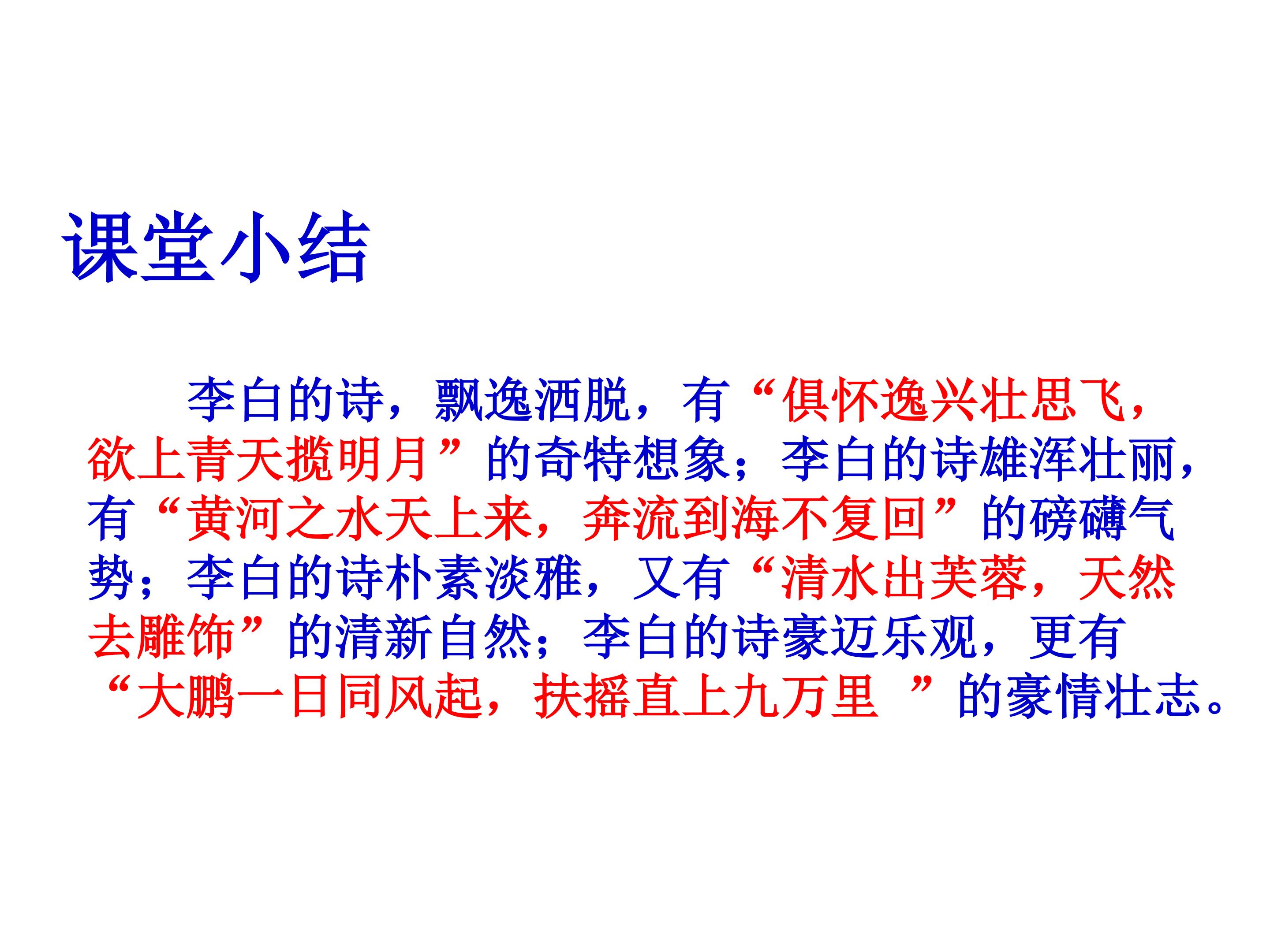 课堂小结

李白的诗，飘逸洒脱，有“俱怀逸兴壮思飞，欲上青天揽明月”的奇特想象；李白的诗雄浑壮丽，有“黄河之水天上来，奔流到海不复回”的磅礴气势；李白的诗朴素淡雅，又有“清水出芙蓉，天然去雕饰”的清新自然；李白的诗豪迈乐观，更有“大鹏一日同风起，扶摇直上九万里 ”的豪情壮志。